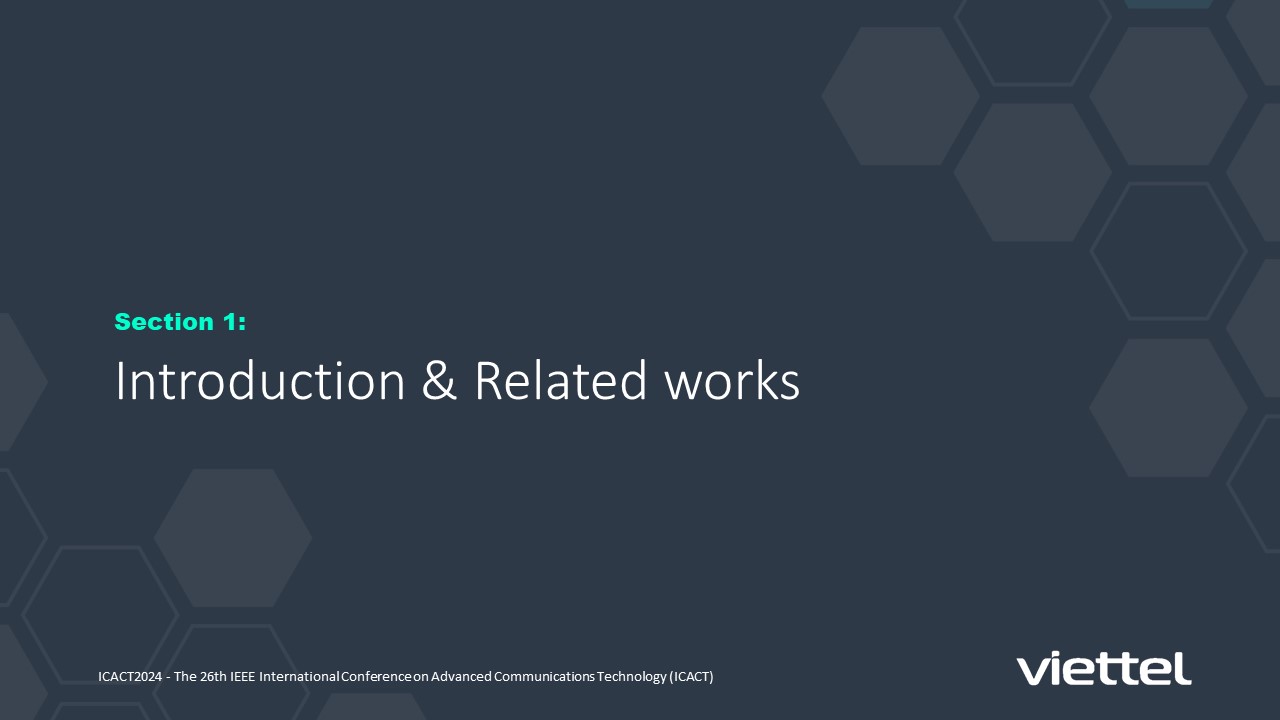 Section 1:

Introduction & Related works

ICACT2024 - The 26th IEEE International Conference on Advanced Communications Technology (ICACT)

viettel